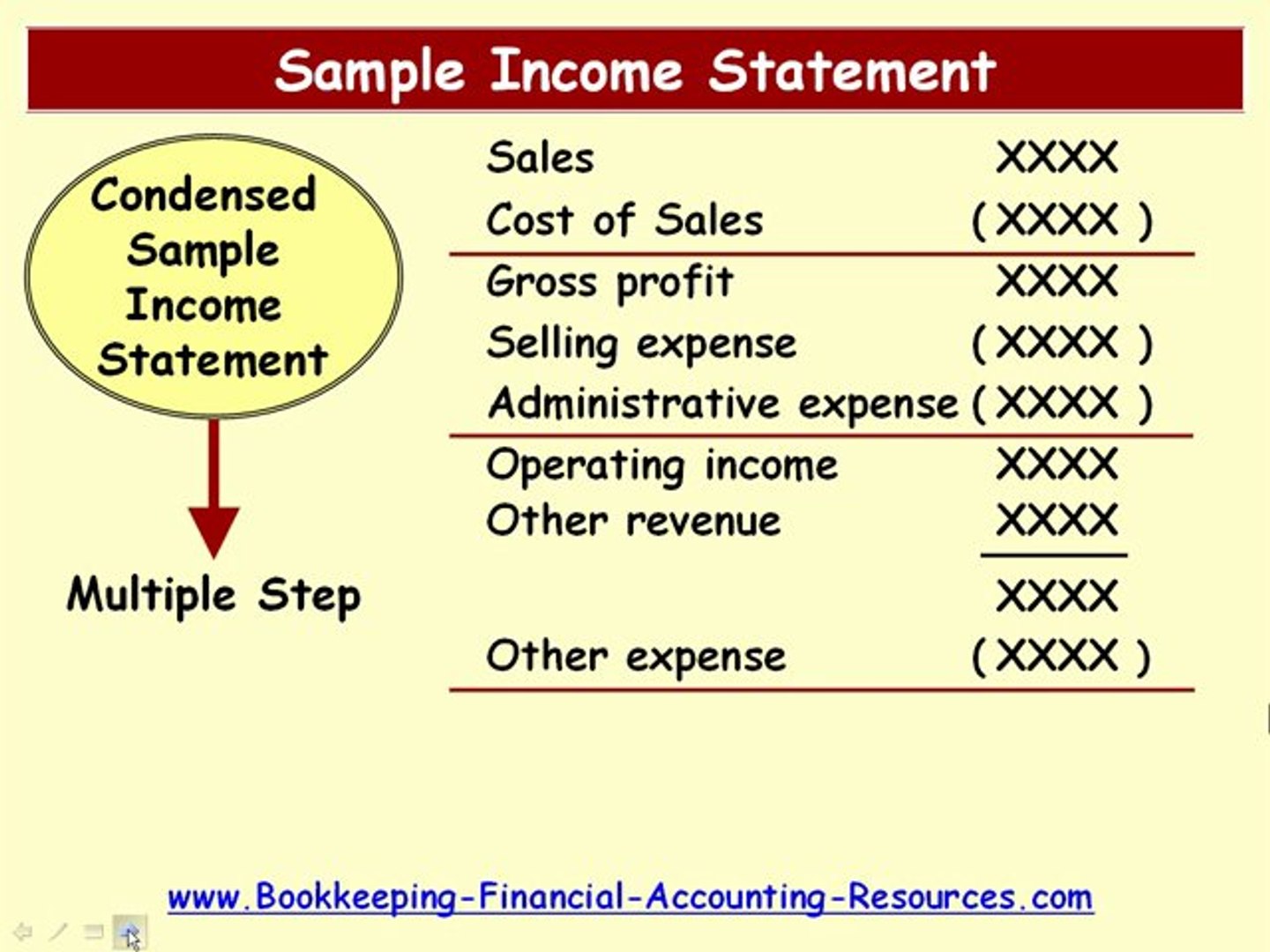 Sample Income Statement

Condensed Sample Income Statement

Multiple Step

| | |
|---|---|
| Sales | XXXX |
| Cost of Sales | ( XXXX ) |
| Gross profit | XXXX |
| Selling expense | ( XXXX ) |
| Administrative expense | ( XXXX ) |
| Operating income | XXXX |
| Other revenue | XXXX |
| | XXXX |
| Other expense | ( XXXX ) |

www.Bookkeeping-Financial-Accounting-Resources.com